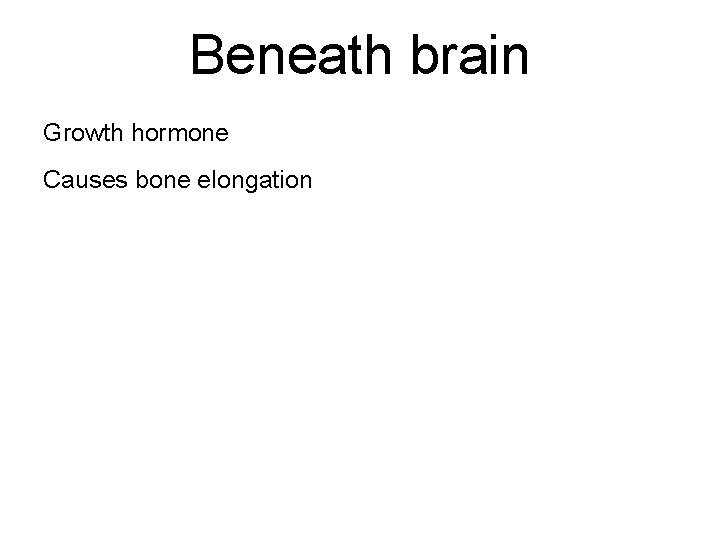 Beneath brain

Growth hormone

Causes bone elongation